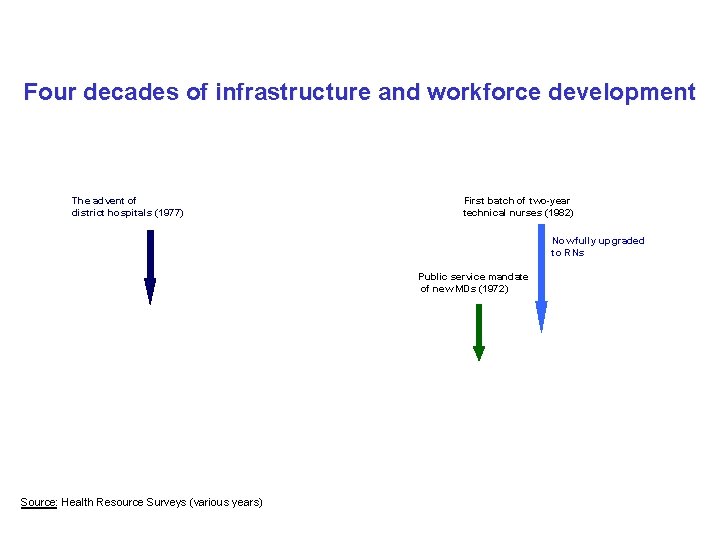 Four decades of infrastructure and workforce development

The advent of district hospitals (1977)

First batch of two-year technical nurses (1982)

Now fully upgraded to RNs

Public service mandate of new MDs (1972)

Source: Health Resource Surveys (various years)